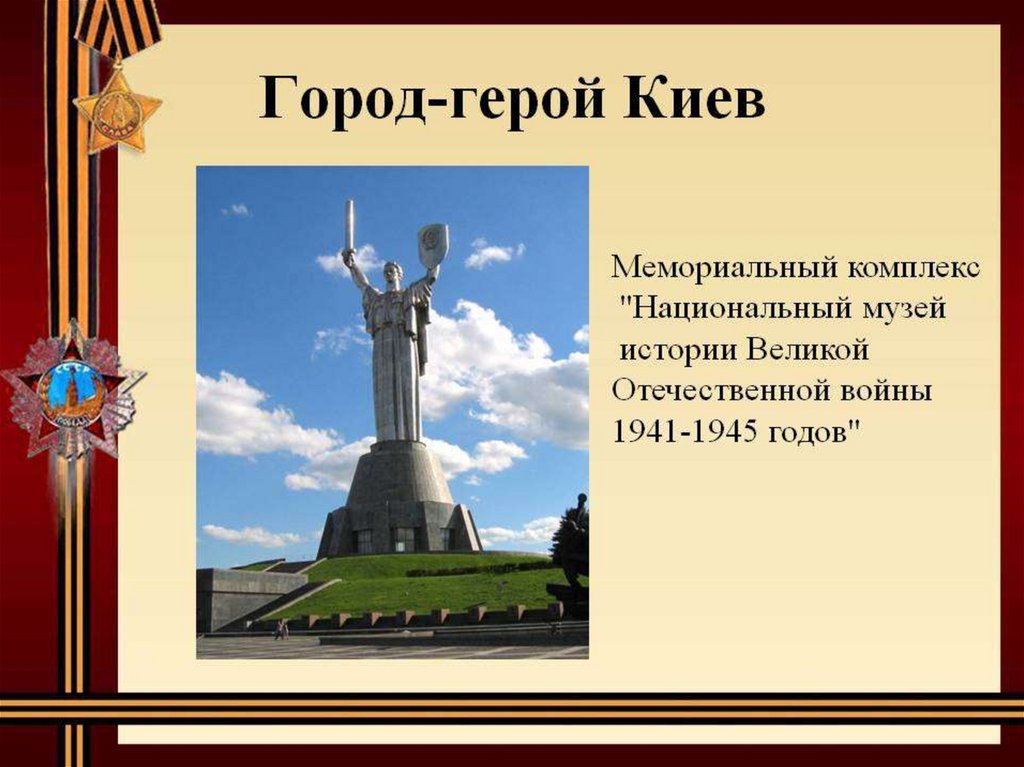 Город-герой Киев

Мемориальный комплекс "Национальный музей истории Великой Отечественной войны 1941-1945 годов"